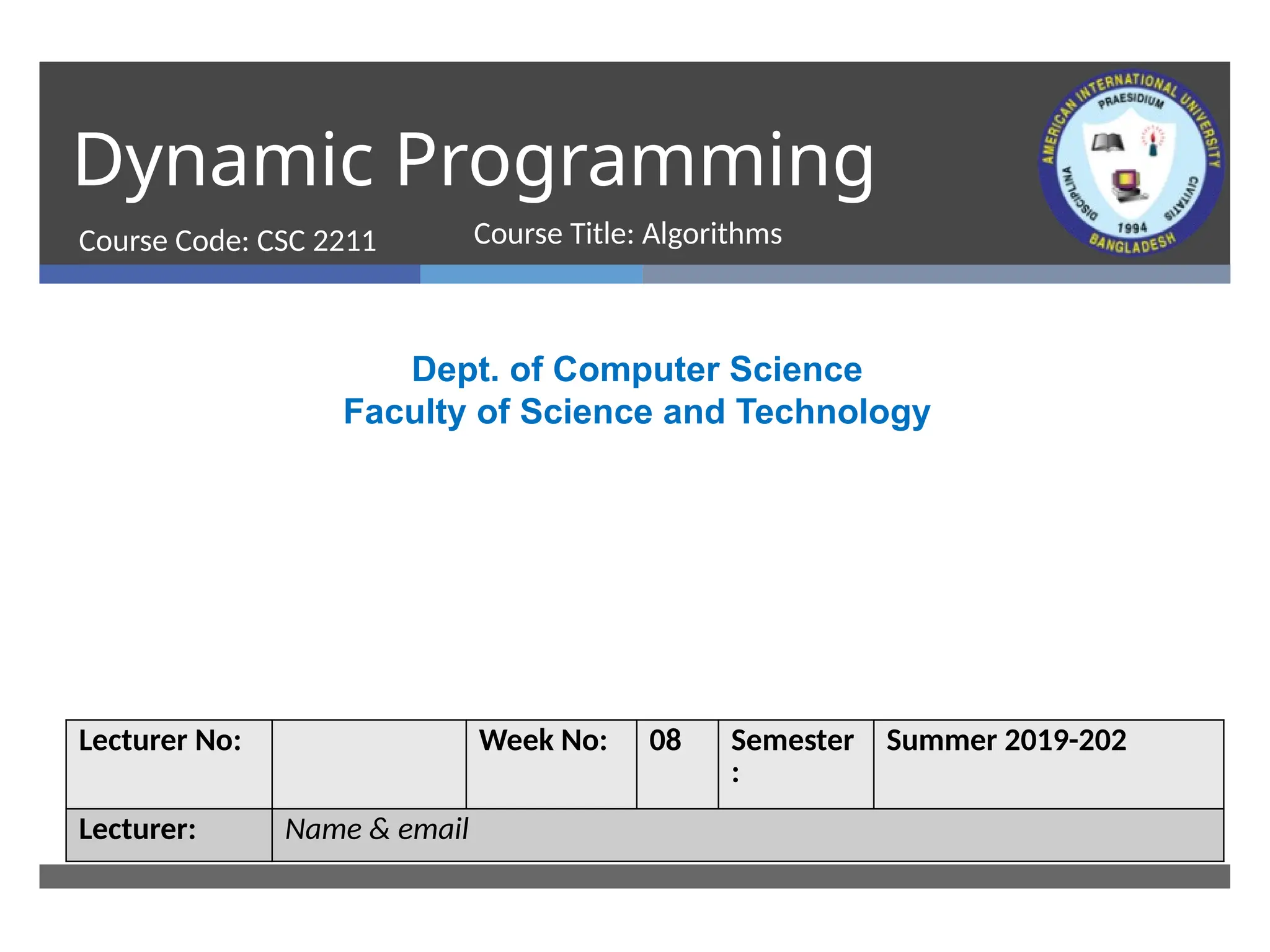 Dynamic Programming

Course Code: CSC 2211

Course Title: Algorithms

AMERICAN INTERNATIONAL UNIVERSITY PRAESIDIUM DISCIPLINA CIVITATIS 1994 BANGLADESH

Dept. of Computer Science
Faculty of Science and Technology

| Lecturer No: | | Week No: | 08 | Semester : | Summer 2019-202 |
|---|---|---|---|---|---|
| Lecturer: | Name & email | | | | |